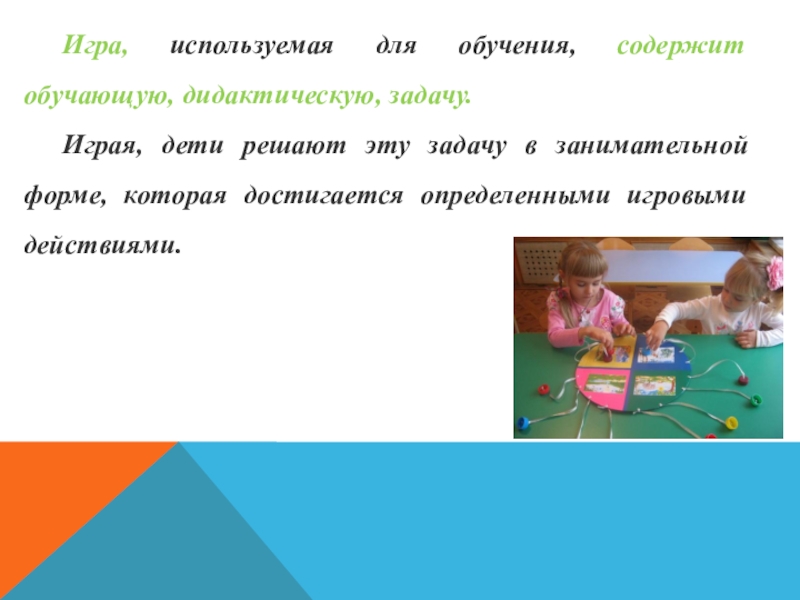 Игра, используемая для обучения, содержит обучающую, дидактическую, задачу.

Играя, дети решают эту задачу в занимательной форме, которая достигается определенными игровыми действиями.